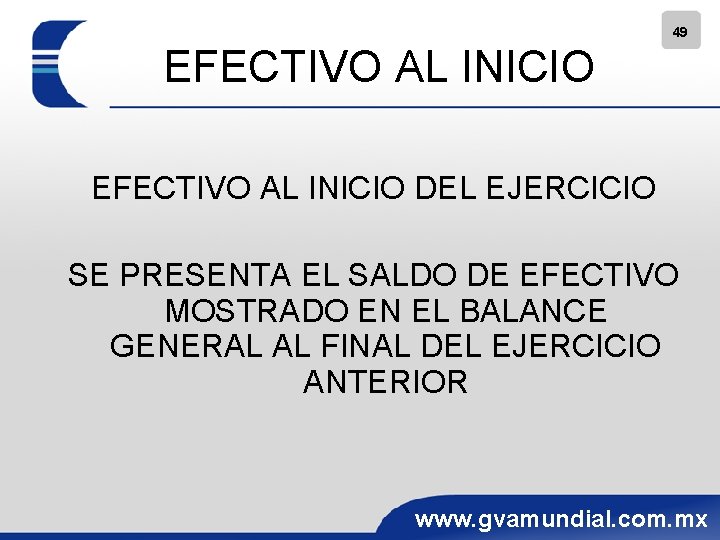 49

EFECTIVO AL INICIO

EFECTIVO AL INICIO DEL EJERCICIO

SE PRESENTA EL SALDO DE EFECTIVO MOSTRADO EN EL BALANCE GENERAL AL FINAL DEL EJERCICIO ANTERIOR

www.gvamundial.com.mx